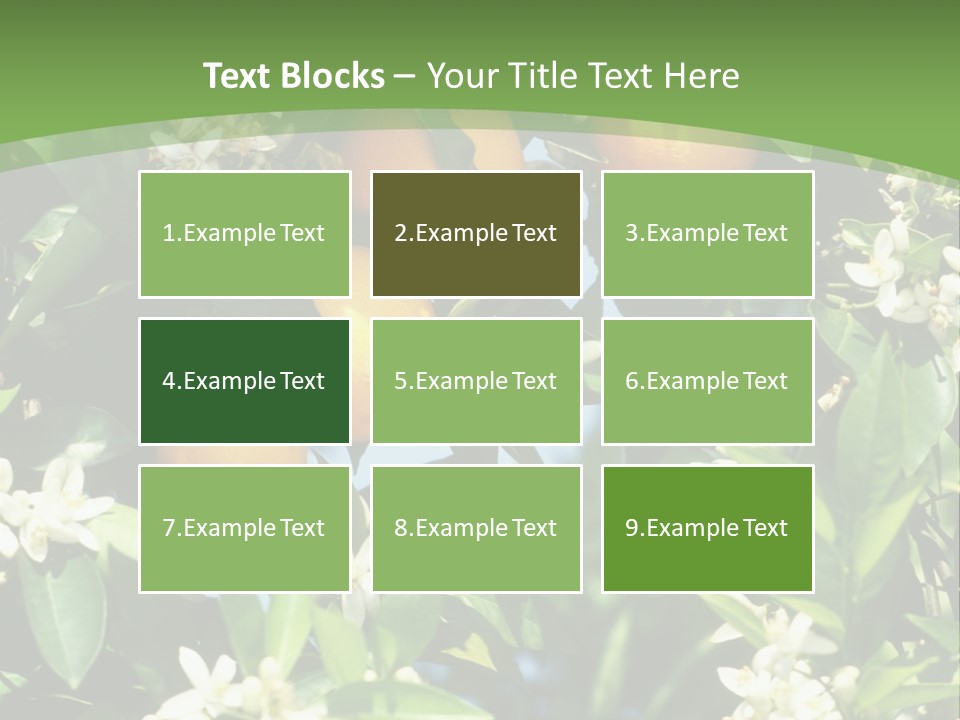 Text Blocks – Your Title Text Here

1.Example Text

2.Example Text

3.Example Text

4.Example Text

5.Example Text

6.Example Text

7.Example Text

8.Example Text

9.Example Text